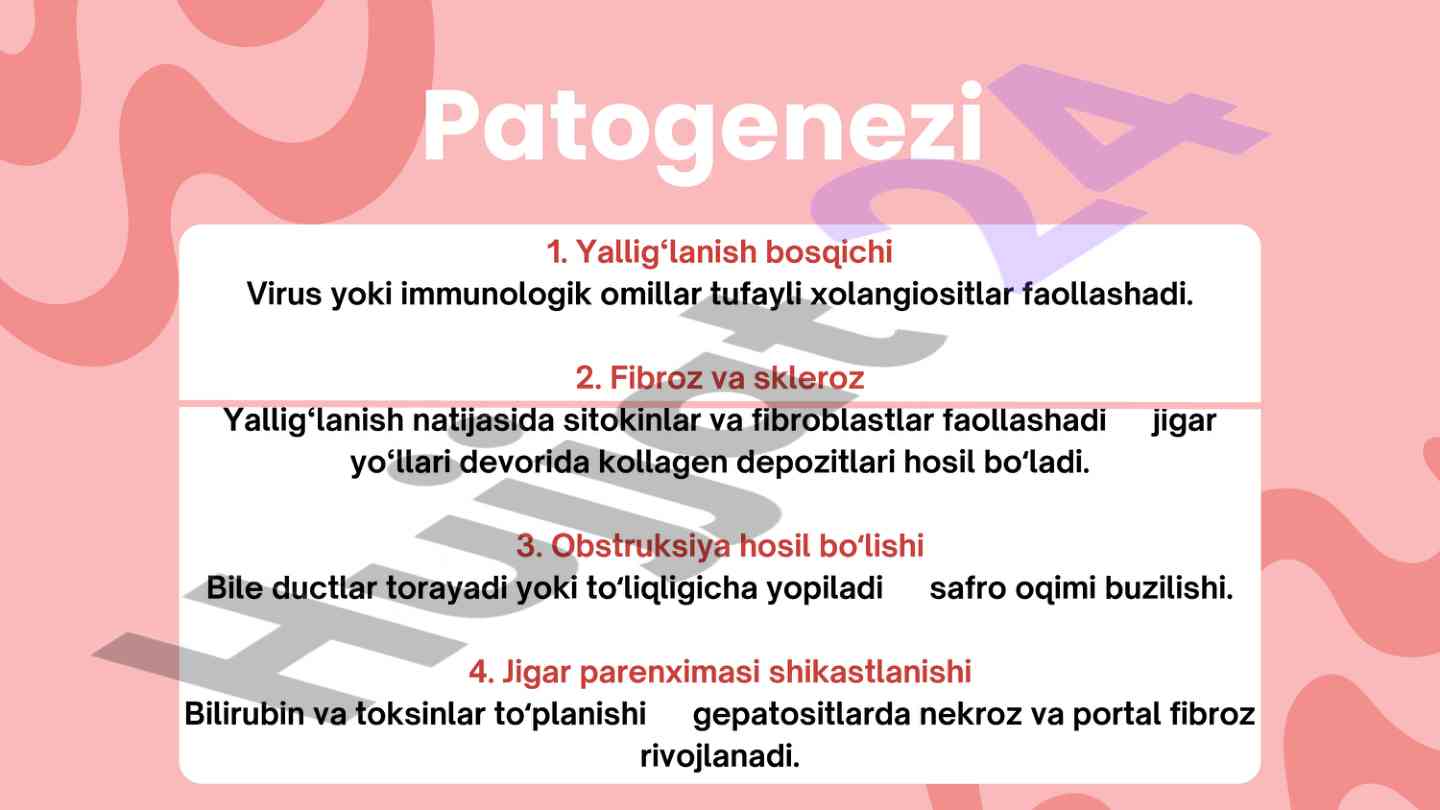 Patogenezi

1. Yallig‘lanish bosqichi
Virus yoki immunologik omillar tufayli xolangiositlar faollashadi.

2. Fibroz va skleroz
Yallig‘lanish natijasida sitokinlar va fibroblastlar faollashadi jigar yo‘llari devorida kollagen depozitlari hosil bo‘ladi.

3. Obstruksiya hosil bo‘lishi
Bile ductlar torayadi yoki to‘liqligicha yopiladi safro oqimi buzilishi.

4. Jigar parenximasi shikastlanishi
Bilirubin va toksinlar to‘planishi gepatositlarda nekroz va portal fibroz rivojlanadi.

Hujjat24